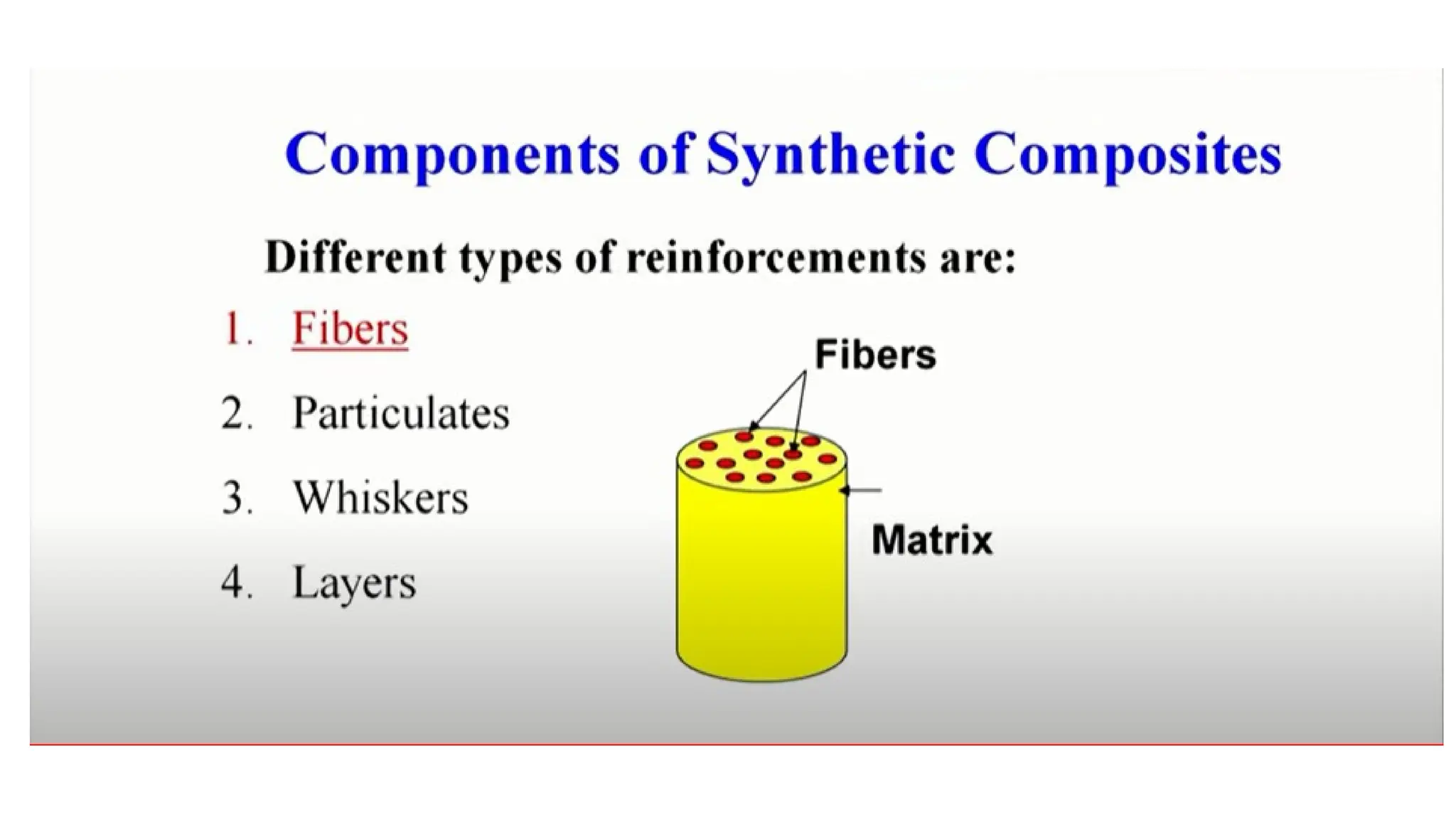 Components of Synthetic Composites

Different types of reinforcements are:

1. Fibers
2. Particulates
3. Whiskers
4. Layers

Fibers

Matrix